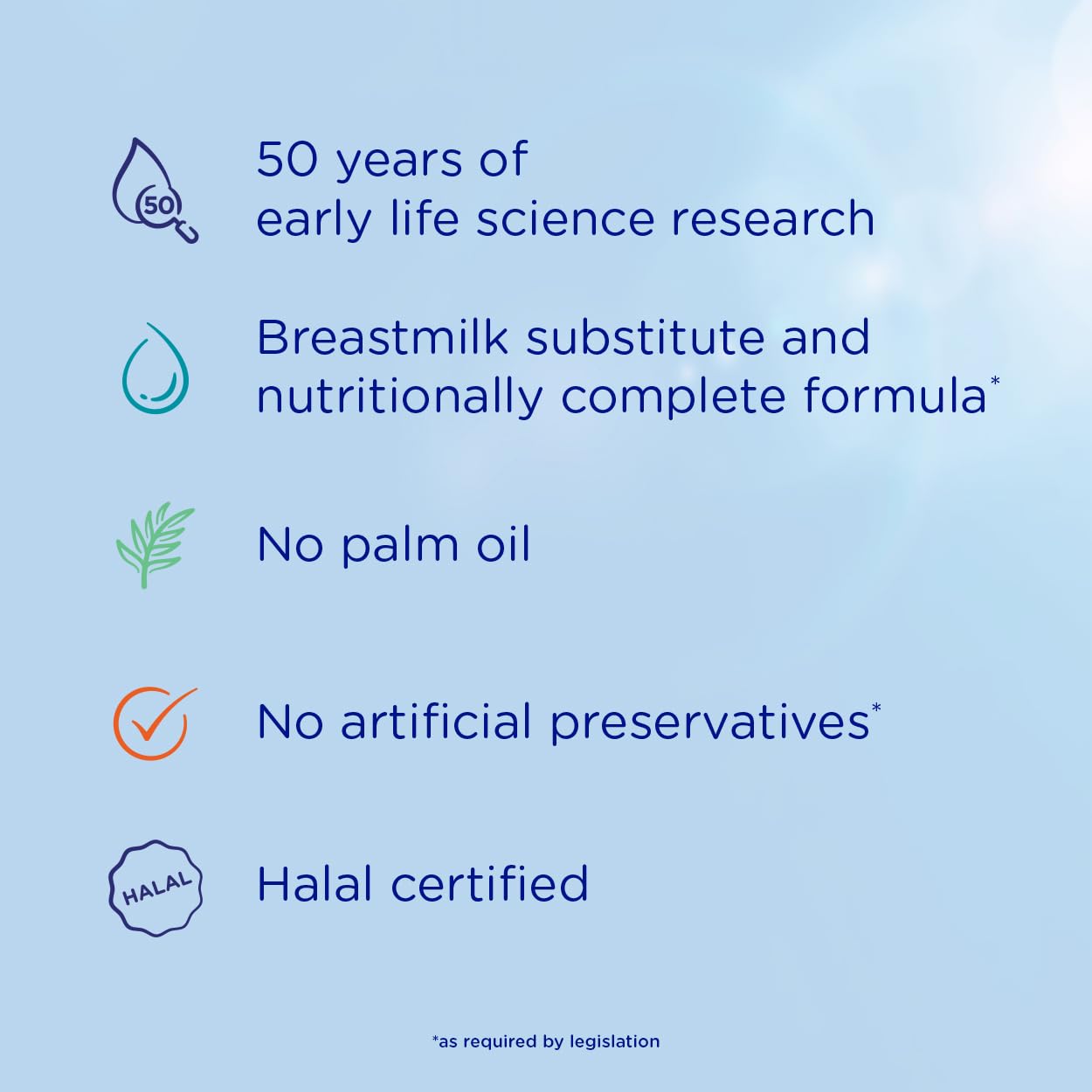 50

50 years of early life science research

Breastmilk substitute and nutritionally complete formula*

No palm oil

No artificial preservatives*

HALAL

Halal certified

*as required by legislation